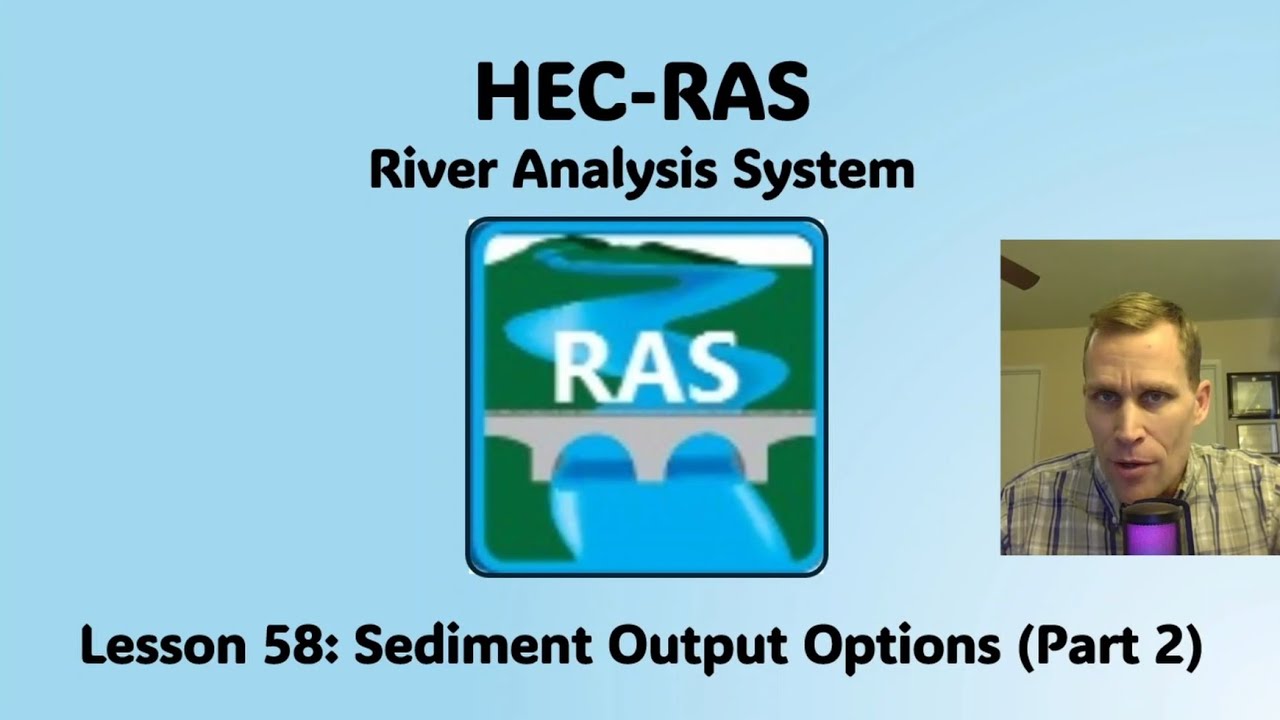 HEC-RAS
River Analysis System

RAS

Lesson 58: Sediment Output Options (Part 2)